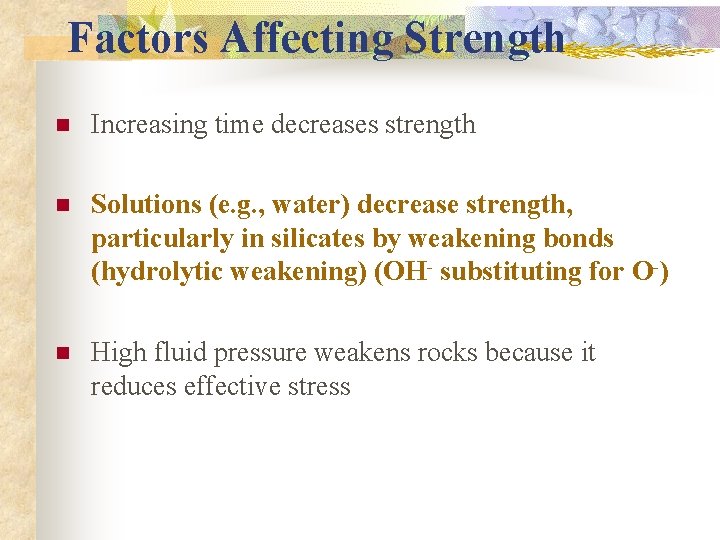 Factors Affecting Strength

Increasing time decreases strength

Solutions (e.g., water) decrease strength, particularly in silicates by weakening bonds (hydrolytic weakening) ($OH^-$ substituting for $O^-$)

High fluid pressure weakens rocks because it reduces effective stress